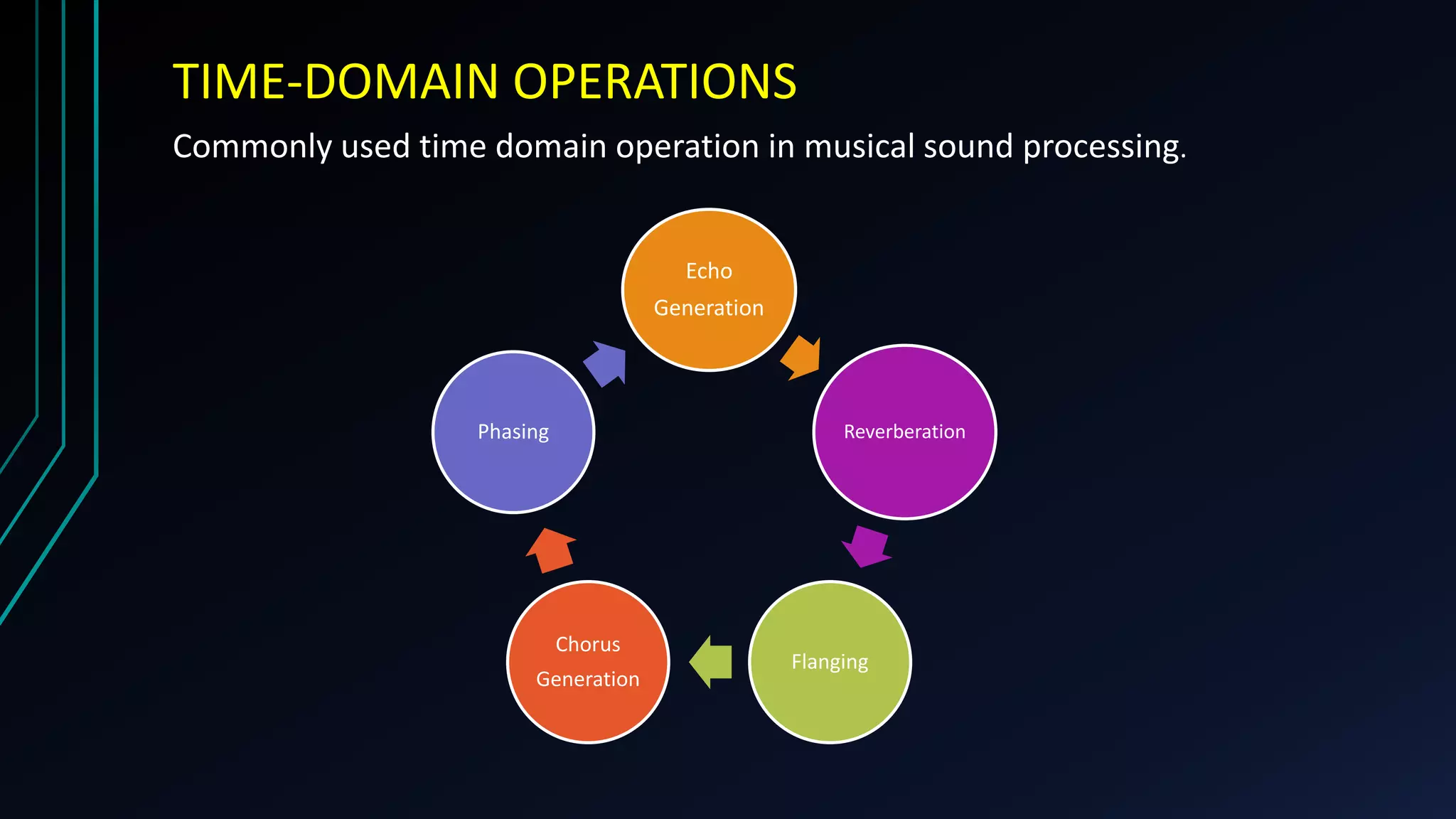 TIME-DOMAIN OPERATIONS

Commonly used time domain operation in musical sound processing.

Echo Generation

Reverberation

Flanging

Chorus Generation

Phasing